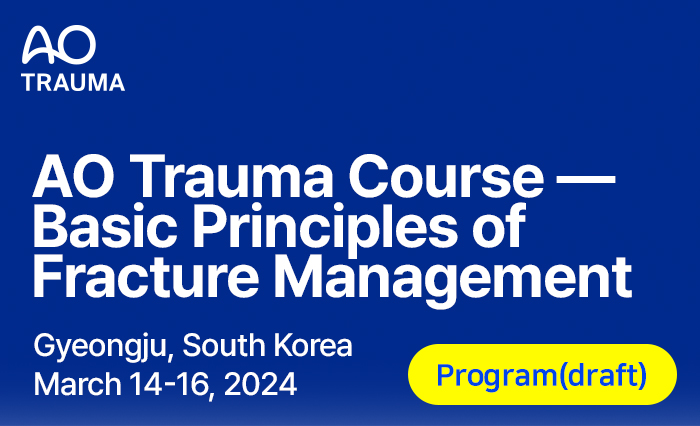 AO
TRAUMA

AO Trauma Course — Basic Principles of Fracture Management

Gyeongju, South Korea
March 14-16, 2024

Program(draft)